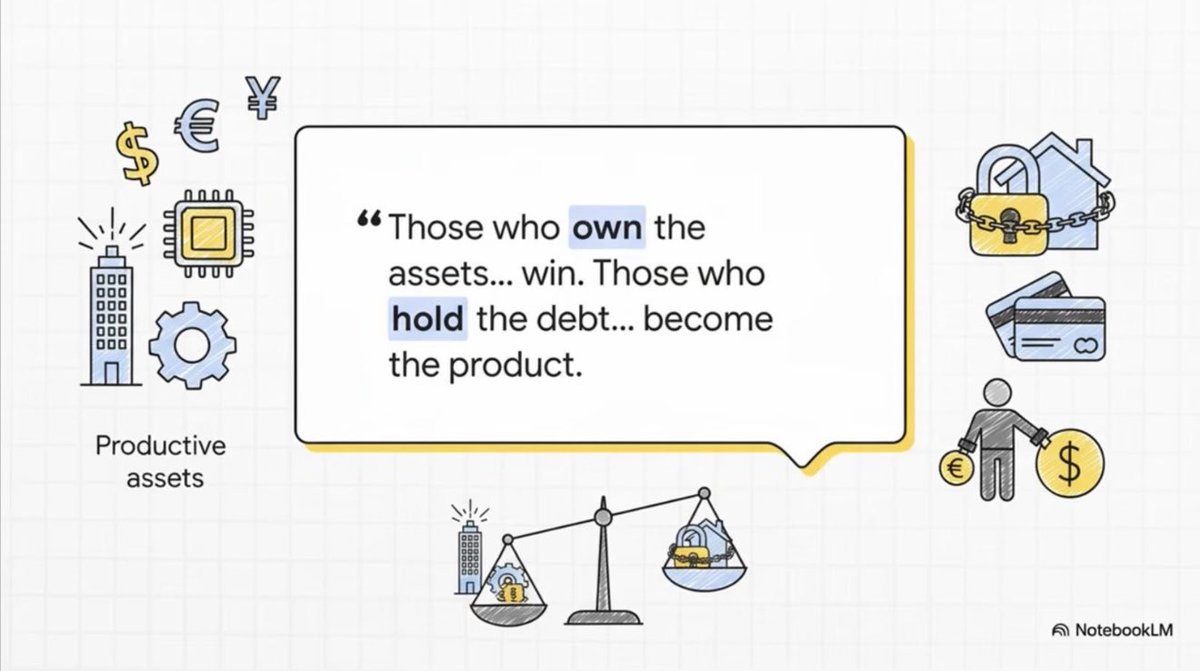 $ € ¥

“Those who own the assets... win. Those who hold the debt... become the product.

Productive assets

€ $

NotebookLM